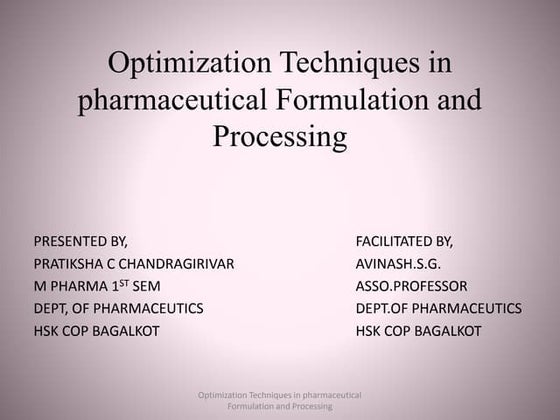 Optimization Techniques in pharmaceutical Formulation and Processing

PRESENTED BY,
PRATIKSHA C CHANDRAGIRIVAR
M PHARMA 1$^{ST}$ SEM
DEPT, OF PHARMACEUTICS
HSK COP BAGALKOT

FACILITATED BY,
AVINASH.S.G.
ASSO.PROFESSOR
DEPT.OF PHARMACEUTICS
HSK COP BAGALKOT

Optimization Techniques in pharmaceutical Formulation and Processing